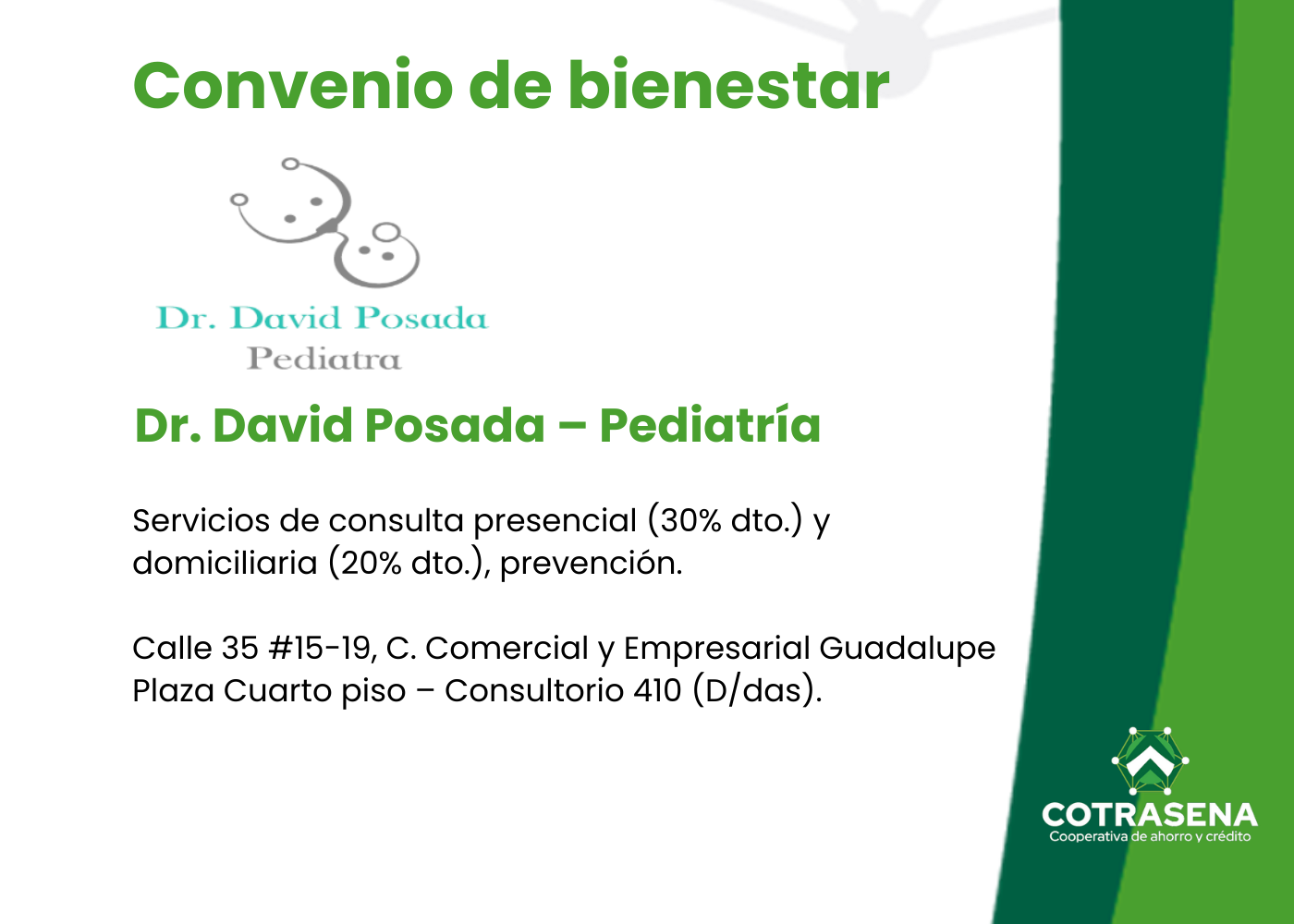 Convenio de bienestar

Dr. David Posada
Pediatra

Dr. David Posada – Pediatría

Servicios de consulta presencial (30% dto.) y domiciliaria (20% dto.), prevención.

Calle 35 #15-19, C. Comercial y Empresarial Guadalupe Plaza Cuarto piso – Consultorio 410 (D/das).

COTRASENA
Cooperativa de ahorro y crédito